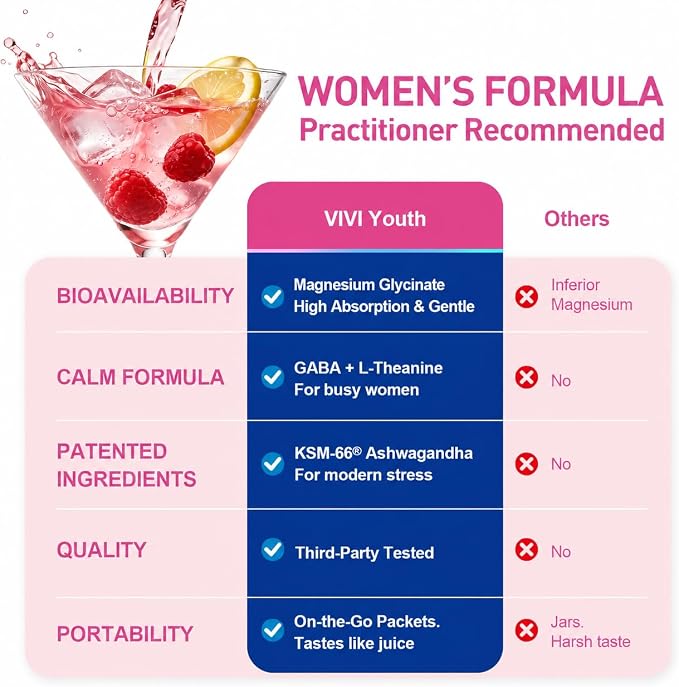 WOMEN'S FORMULA
Practitioner Recommended

| | VIVI Youth | Others |
|---|---|---|
| BIOAVAILABILITY | Magnesium Glycinate High Absorption & Gentle | Inferior Magnesium |
| CALM FORMULA | GABA + L-Theanine For busy women | No |
| PATENTED INGREDIENTS | KSM-66® Ashwagandha For modern stress | No |
| QUALITY | Third-Party Tested | No |
| PORTABILITY | On-the-Go Packets. Tastes like juice | Jars. Harsh taste |